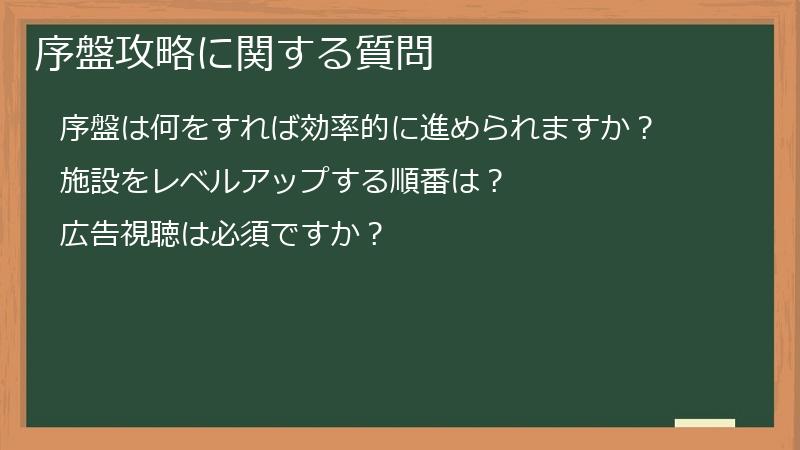 序盤攻略に関する質問

序盤は何をすれば効率的に進められますか？

施設をレベルアップする順番は？

広告視聴は必須ですか？